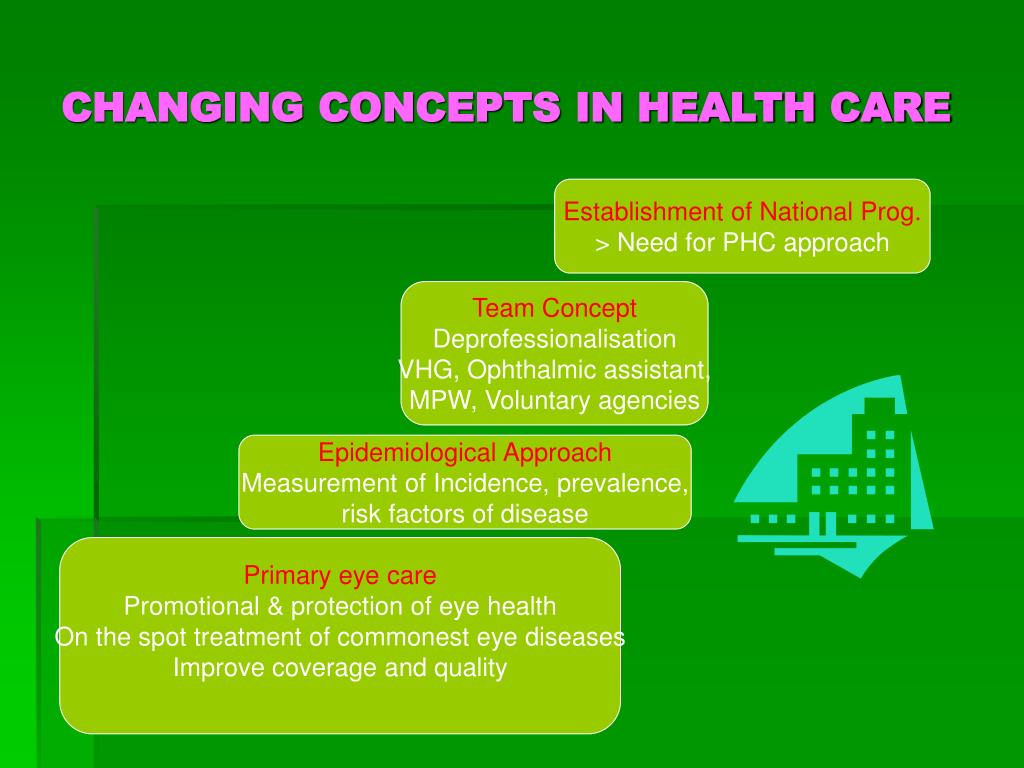 CHANGING CONCEPTS IN HEALTH CARE

Establishment of National Prog.
> Need for PHC approach

Team Concept
Deprofessionalisation
VHG, Ophthalmic assistant,
MPW, Voluntary agencies

Epidemiological Approach
Measurement of Incidence, prevalence,
risk factors of disease

Primary eye care
Promotional & protection of eye health
On the spot treatment of commonest eye diseases
Improve coverage and quality